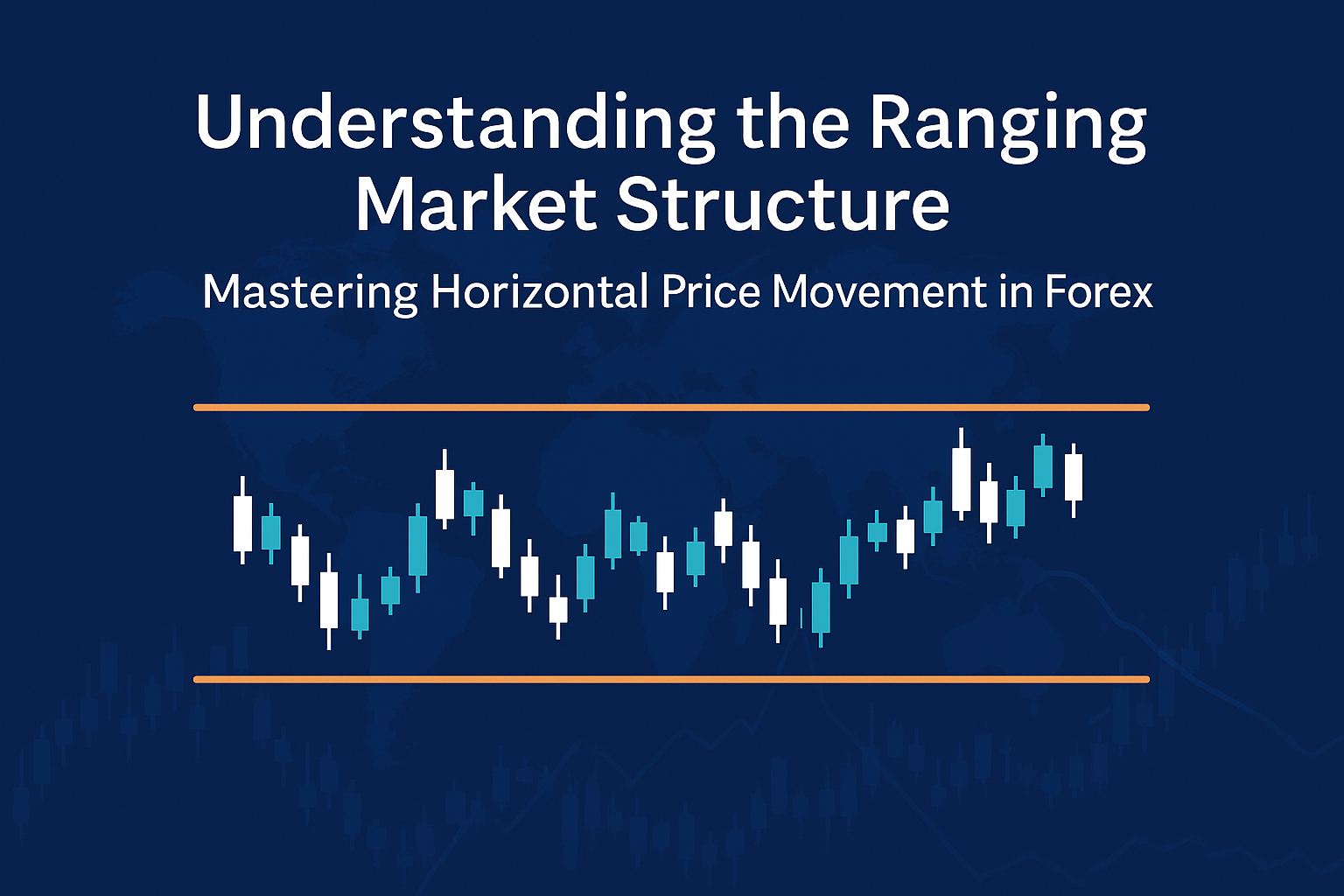 Understanding the Ranging Market Structure

Mastering Horizontal Price Movement in Forex